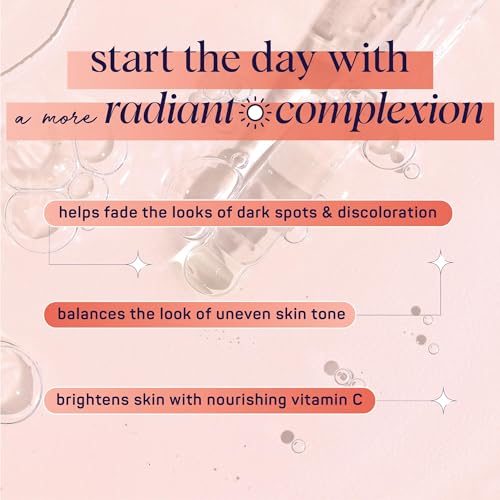 start the day with
a more radiant complexion

helps fade the looks of dark spots & discoloration

balances the look of uneven skin tone

brightens skin with nourishing vitamin C